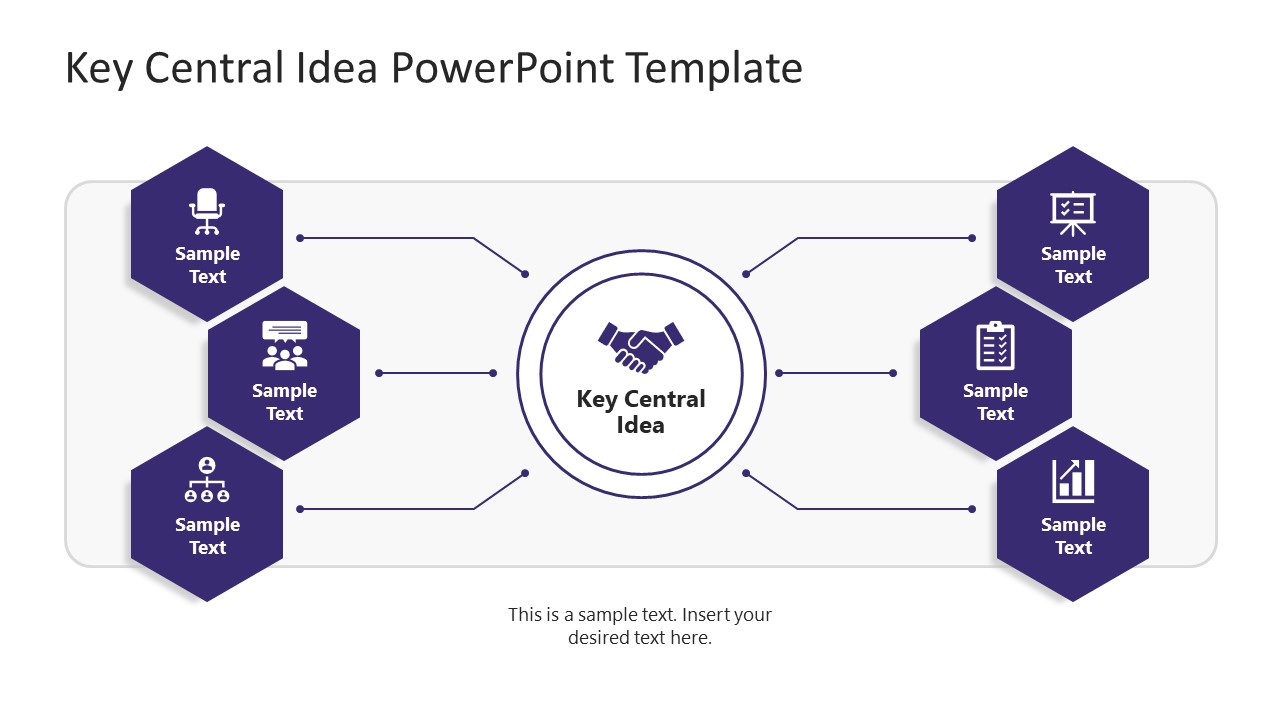 Key Central Idea PowerPoint Template

Sample Text

Sample Text

Sample Text

Key Central Idea

Sample Text

Sample Text

Sample Text

This is a sample text. Insert your desired text here.